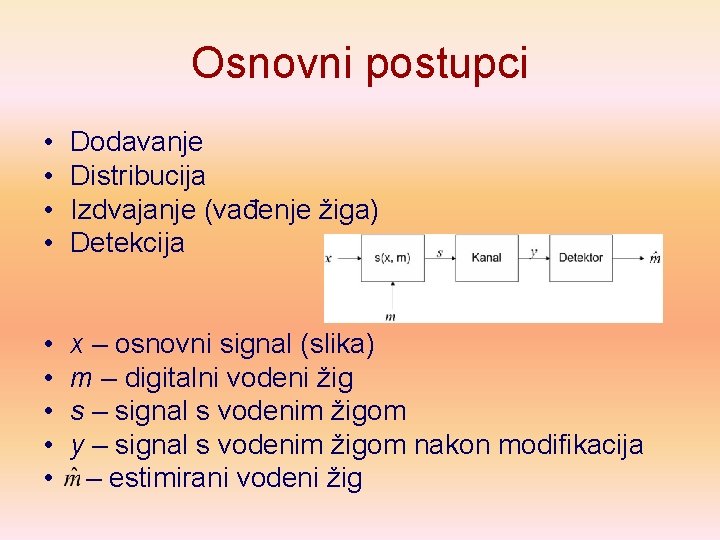 Osnovni postupci

• Dodavanje
• Distribucija
• Izdvajanje (vađenje žiga)
• Detekcija

$x$ s(x, m) $s$ Kanal $y$ Detektor $\hat{m}$
$m$

• $x$ – osnovni signal (slika)
• $m$ – digitalni vodeni žig
• $s$ – signal s vodenim žigom
• $y$ – signal s vodenim žigom nakon modifikacija
• $\hat{m}$ – estimirani vodeni žig